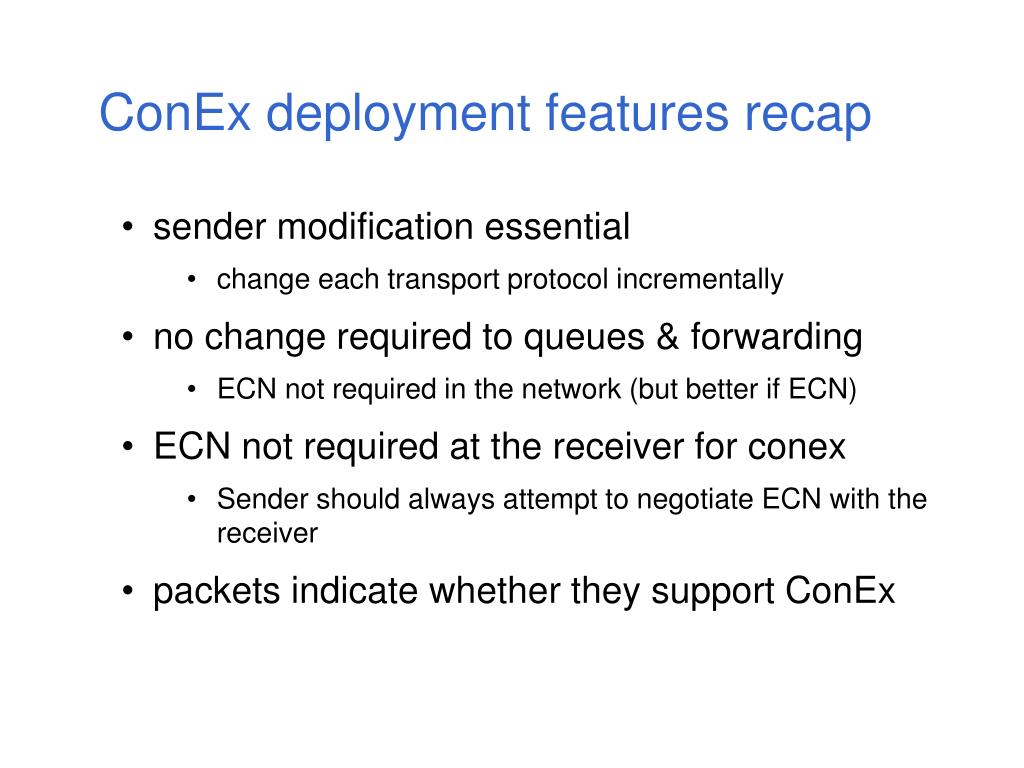 ConEx deployment features recap

• sender modification essential
  • change each transport protocol incrementally
• no change required to queues & forwarding
  • ECN not required in the network (but better if ECN)
• ECN not required at the receiver for conex
  • Sender should always attempt to negotiate ECN with the receiver
• packets indicate whether they support ConEx